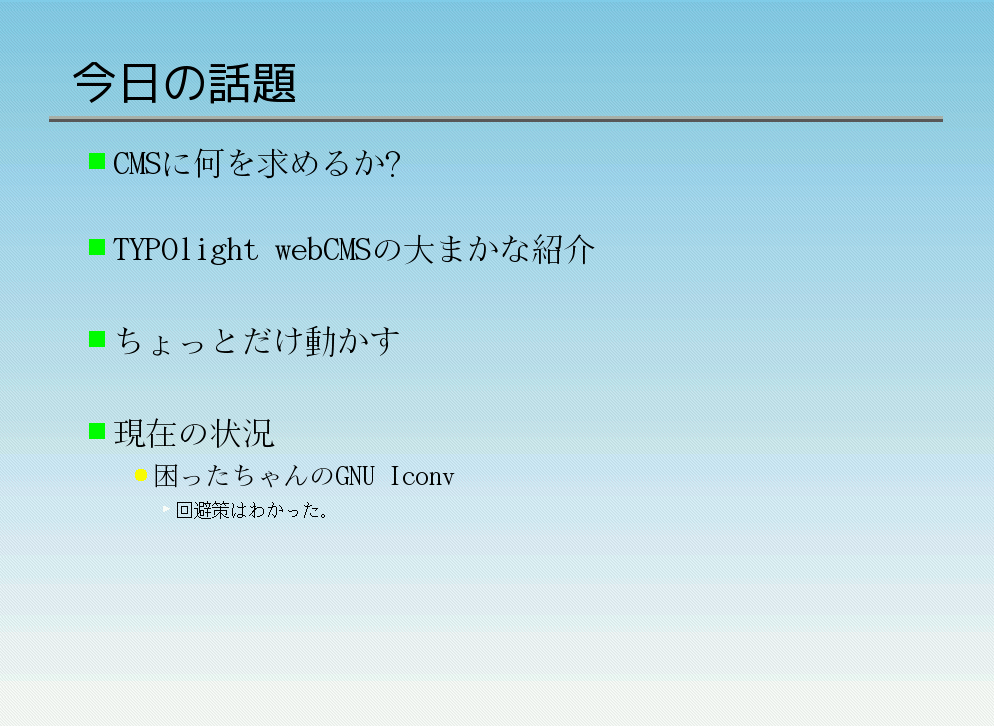 今日の話題

CMSに何を求めるか?

TYPOlight webCMSの大まかな紹介

ちょっとだけ動かす

現在の状況

困ったちゃんのGNU Iconv

回避策はわかった。